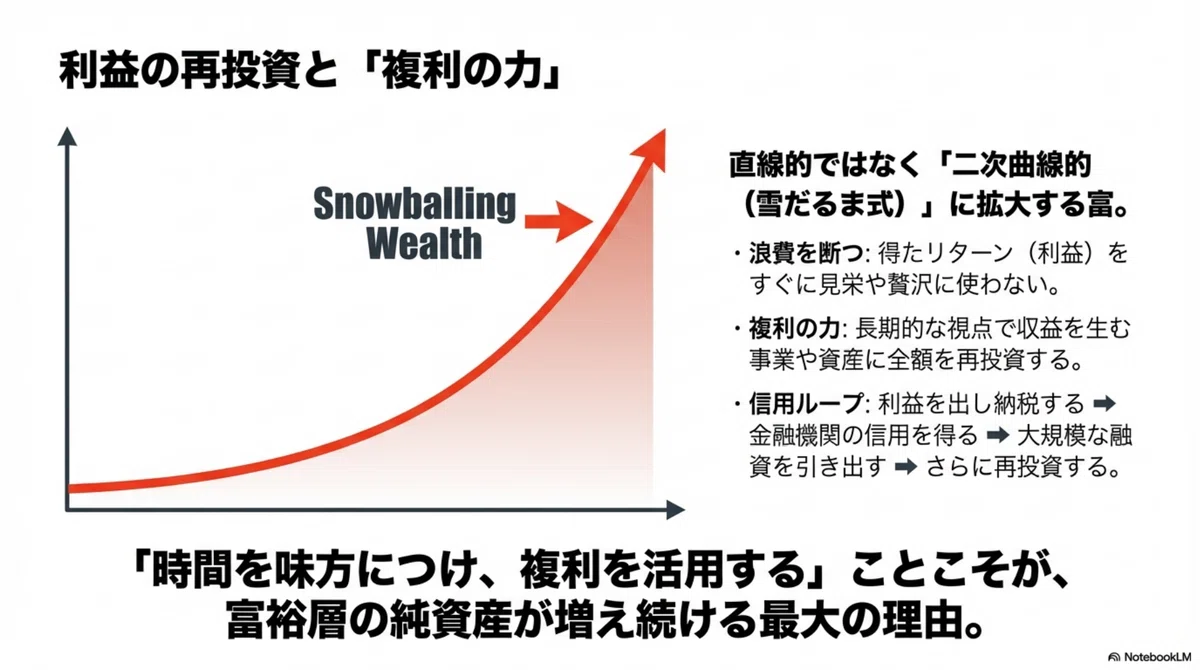 利益の再投資と「複利の力」

Snowballing Wealth

直線的ではなく「二次曲線的（雪だるま式）」に拡大する富。

・浪費を断つ: 得たリターン（利益）をすぐに見栄や贅沢に使わない。

・複利の力: 長期的な視点で収益を生む事業や資産に全額を再投資する。

・信用ループ: 利益を出し納税する ➡ 金融機関の信用を得る ➡ 大規模な融資を引き出す ➡ さらに再投資する。

「時間を味方につけ、複利を活用する」ことこそが、富裕層の純資産が増え続ける最大の理由。

NotebookLM